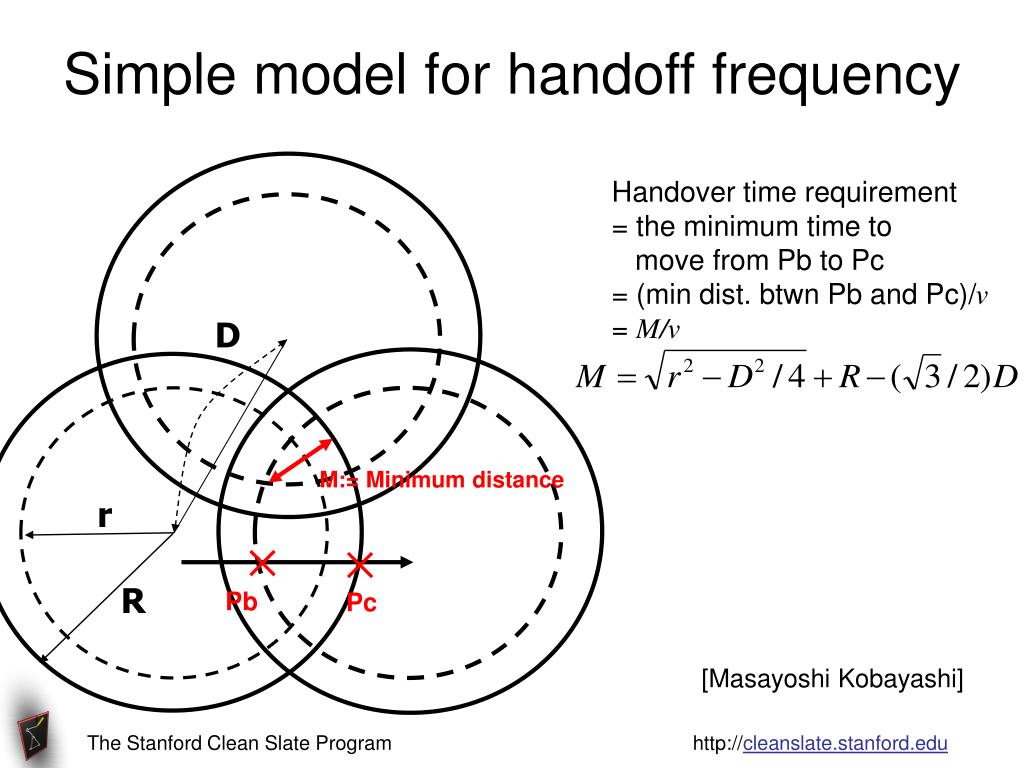 Simple model for handoff frequency

Handover time requirement
= the minimum time to
move from Pb to Pc
= (min dist. btwn Pb and Pc)/$v$
= $M/v$

$M = \sqrt{r^2 - D^2/4} + R - (\sqrt{3}/2)D$

D

M:= Minimum distance

r

R

Pb

Pc

[Masayoshi Kobayashi]

The Stanford Clean Slate Program

http://cleanslate.stanford.edu